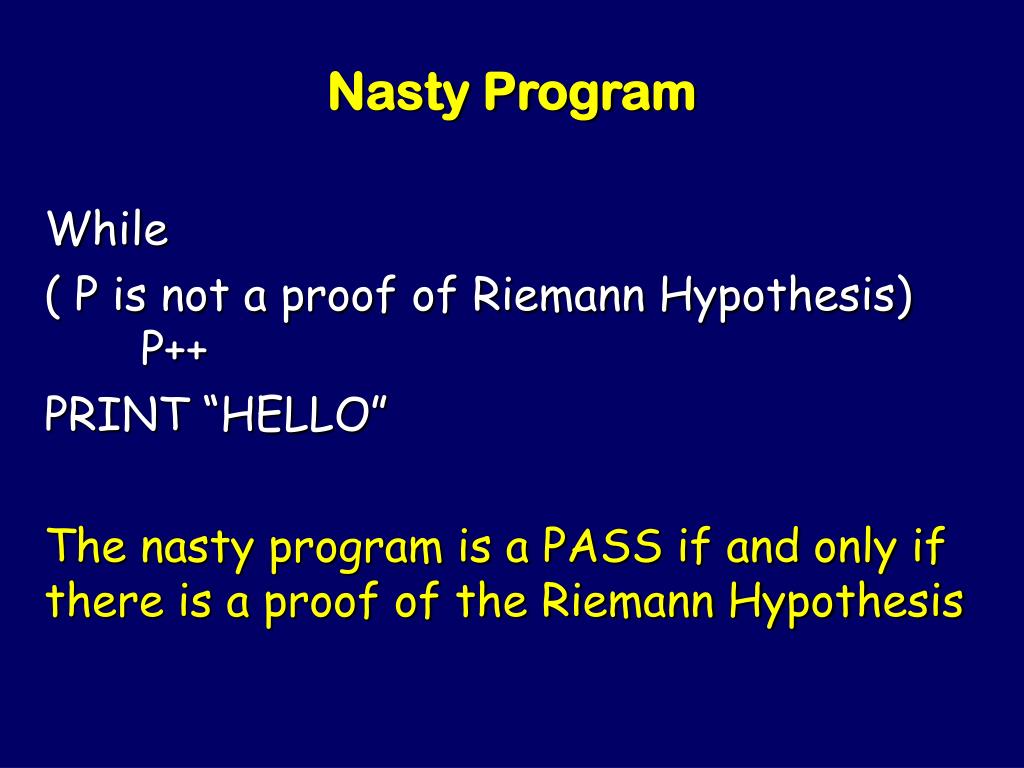 Nasty Program

While
( P is not a proof of Riemann Hypothesis)
P++
PRINT “HELLO”

The nasty program is a PASS if and only if there is a proof of the Riemann Hypothesis